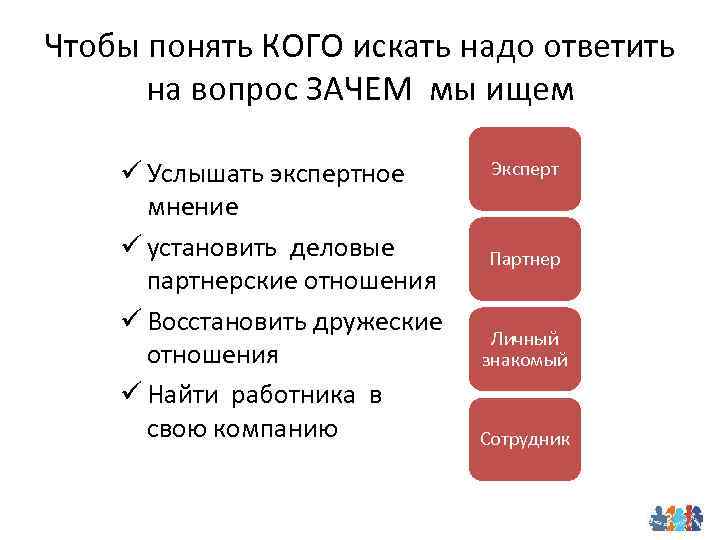 Чтобы понять КОГО искать надо ответить на вопрос ЗАЧЕМ мы ищем

✓ Услышать экспертное мнение
✓ установить деловые партнерские отношения
✓ Восстановить дружеские отношения
✓ Найти работника в свою компанию

Эксперт

Партнер

Личный знакомый

Сотрудник